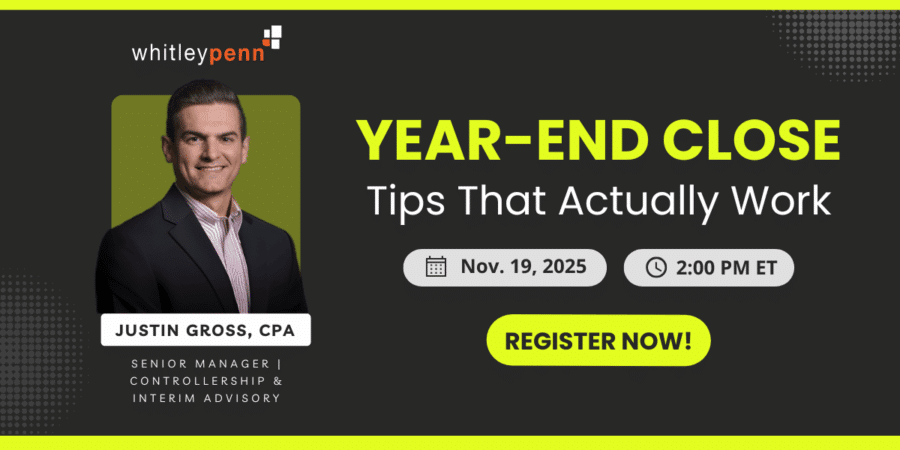 whitleypenn

JUSTIN GROSS, CPA

SENIOR MANAGER | CONTROLLERSHIP & INTERIM ADVISORY

YEAR-END CLOSE

Tips That Actually Work

Nov. 19, 2025

2:00 PM ET

REGISTER NOW!